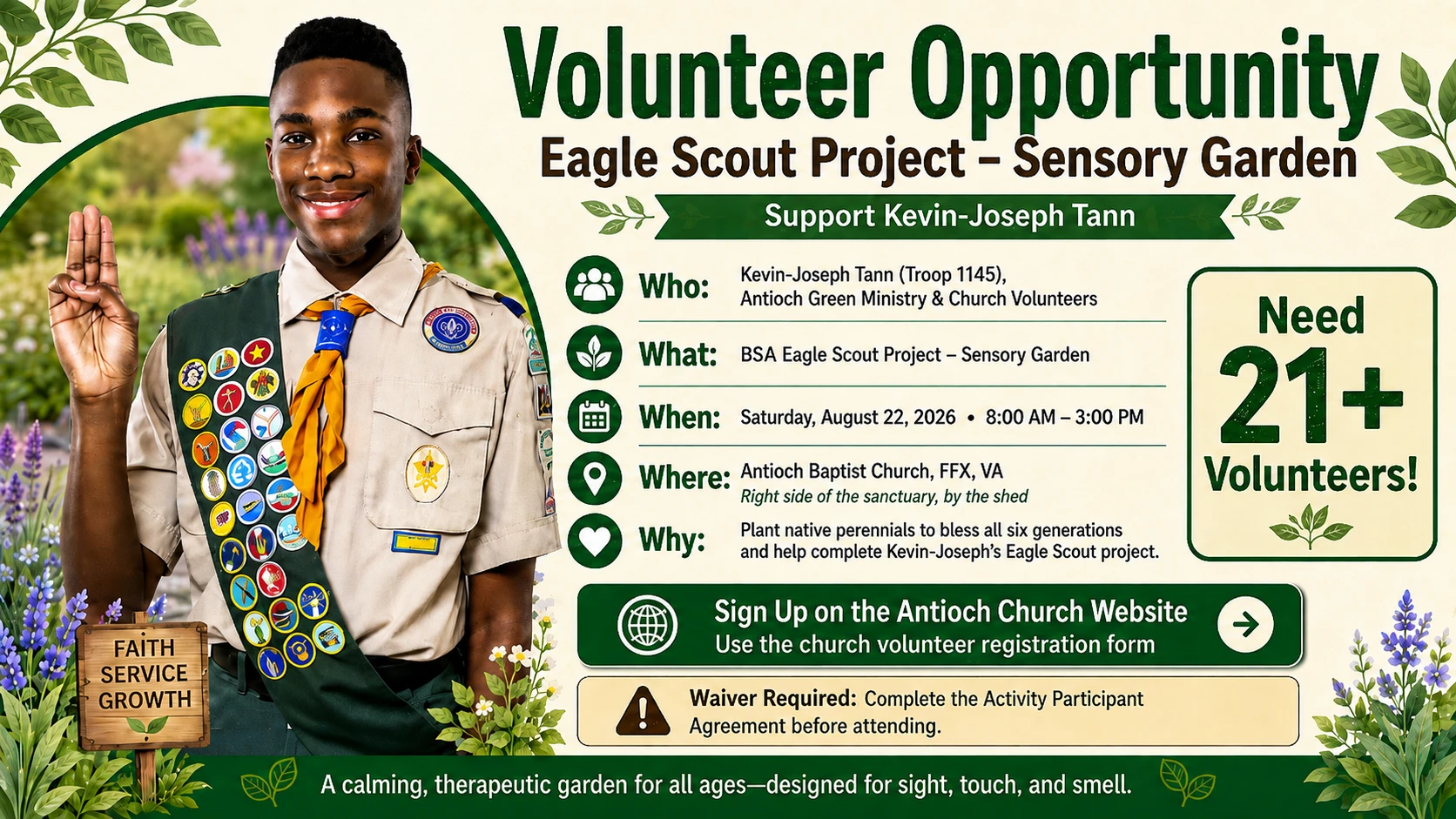 Volunteer Opportunity
Eagle Scout Project – Sensory Garden

Support Kevin-Joseph Tann

Who: Kevin-Joseph Tann (Troop 1145), Antioch Green Ministry & Church Volunteers

What: BSA Eagle Scout Project – Sensory Garden

When: Saturday, August 22, 2026 • 8:00 AM – 3:00 PM

Where: Antioch Baptist Church, FFX, VA
Right side of the sanctuary, by the shed

Why: Plant native perennials to bless all six generations and help complete Kevin-Joseph's Eagle Scout project.

Need 21+ Volunteers!

Sign Up on the Antioch Church Website
Use the church volunteer registration form

Waiver Required: Complete the Activity Participant Agreement before attending.

FAITH
SERVICE
GROWTH

A calming, therapeutic garden for all ages—designed for sight, touch, and smell.